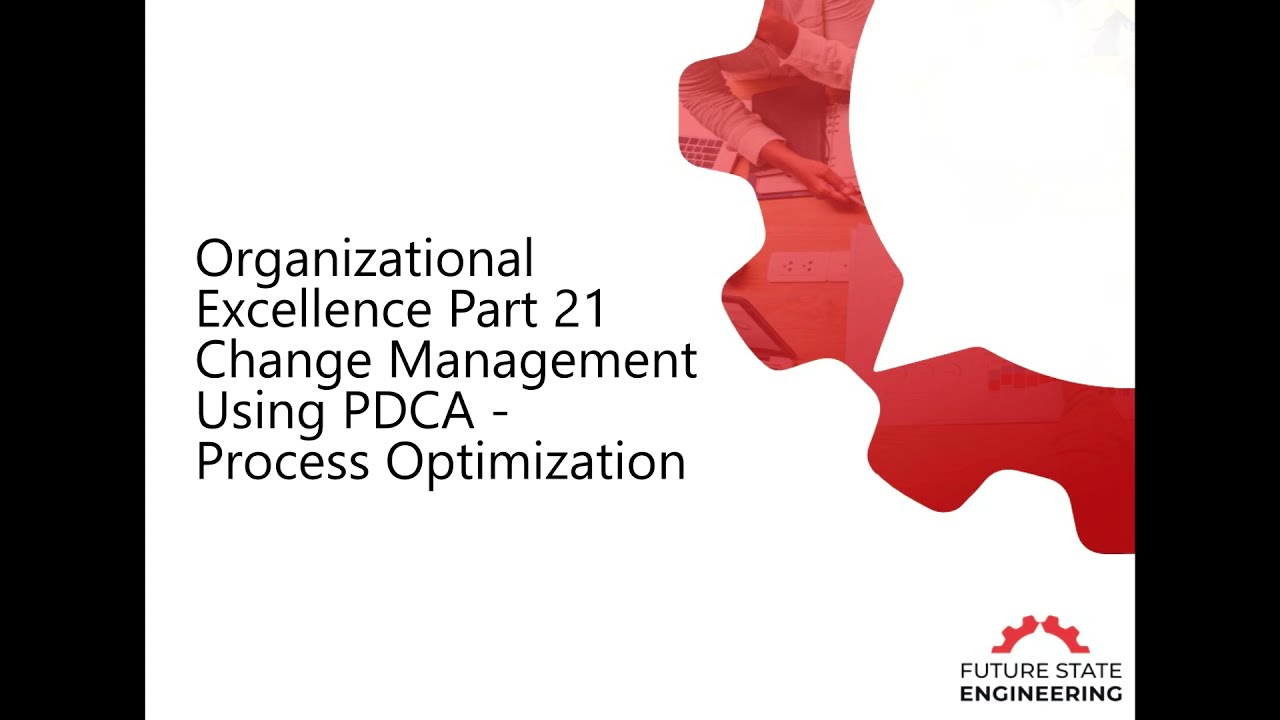 Organizational Excellence Part 21 Change Management Using PDCA - Process Optimization

FUTURE STATE
ENGINEERING